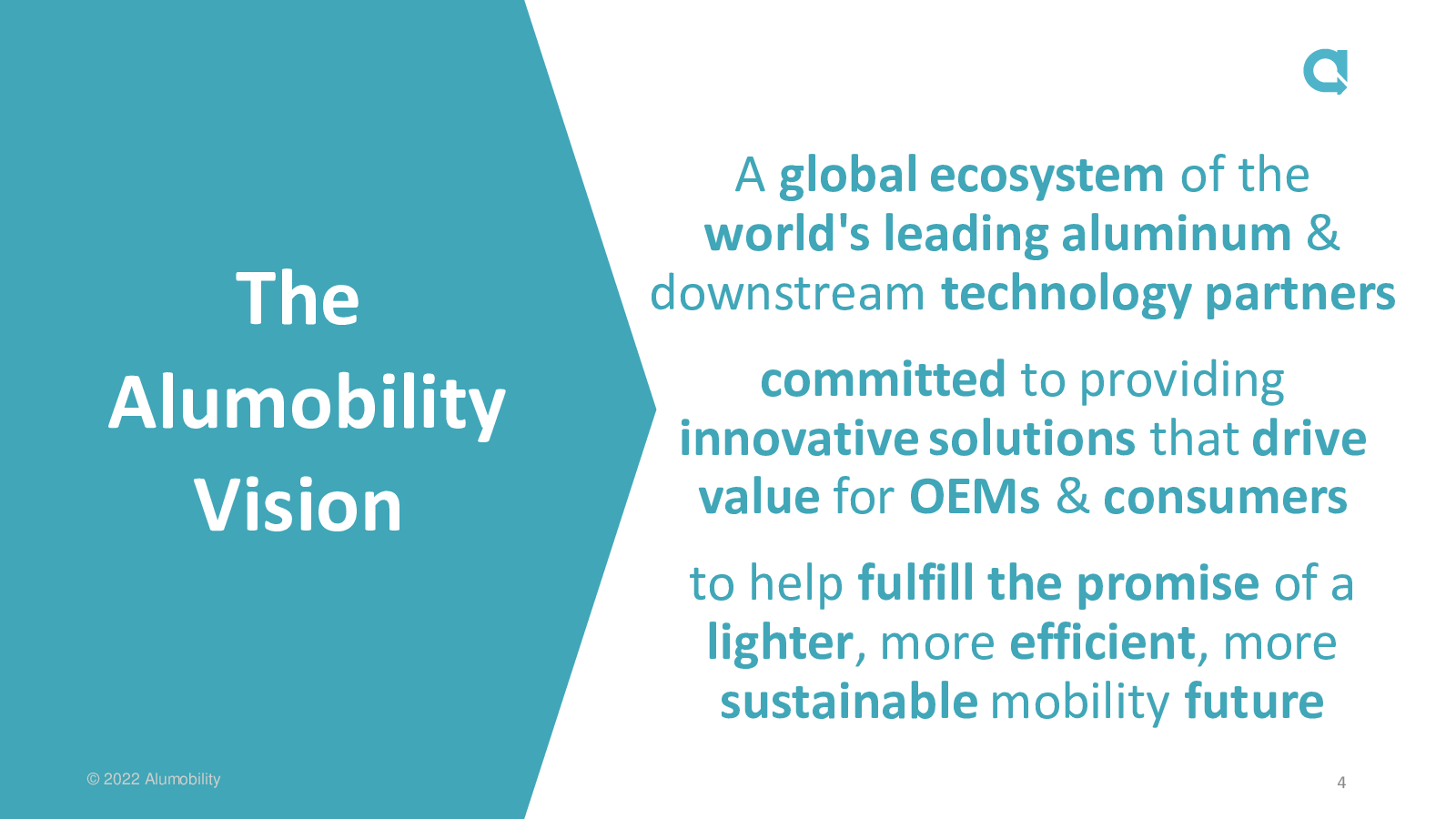 The Alumobility Vision

A global ecosystem of the world's leading aluminum & downstream technology partners

committed to providing innovative solutions that drive value for OEMs & consumers

to help fulfill the promise of a lighter, more efficient, more sustainable mobility future

© 2022 Alumobility

4